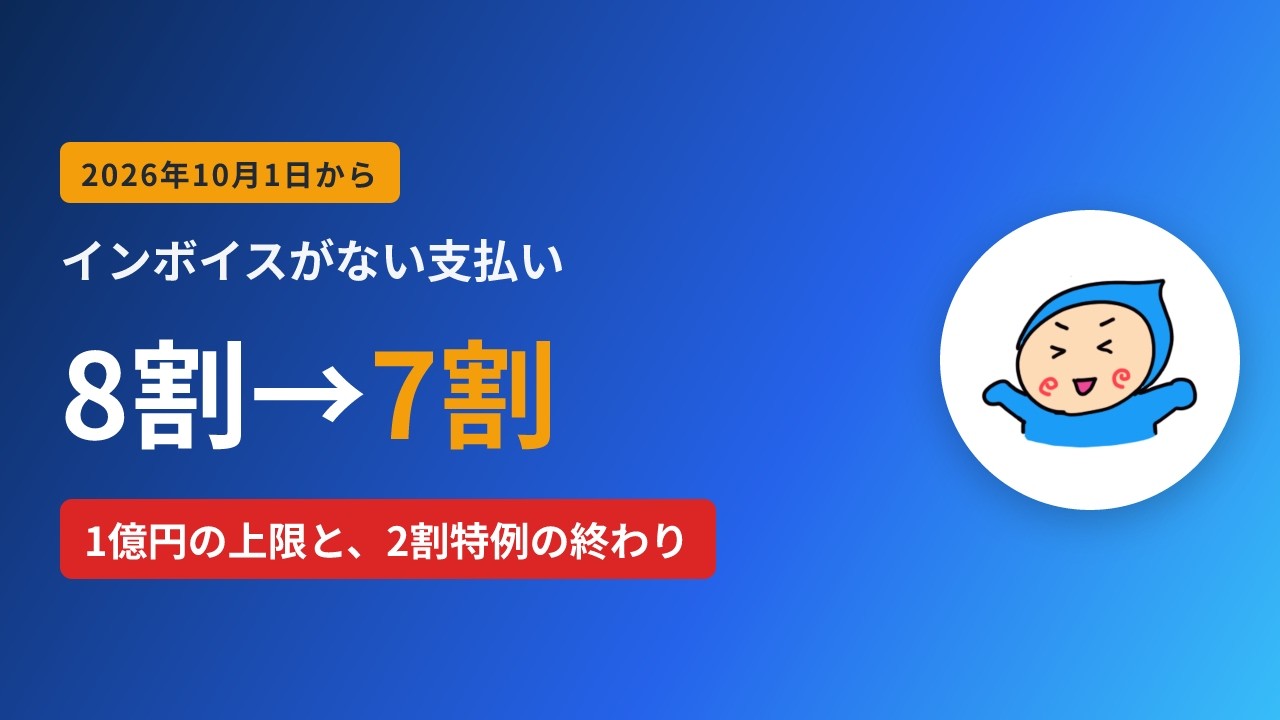 2026年10月1日から

インボイスがない支払い

8割→7割

1億円の上限と、2割特例の終わり